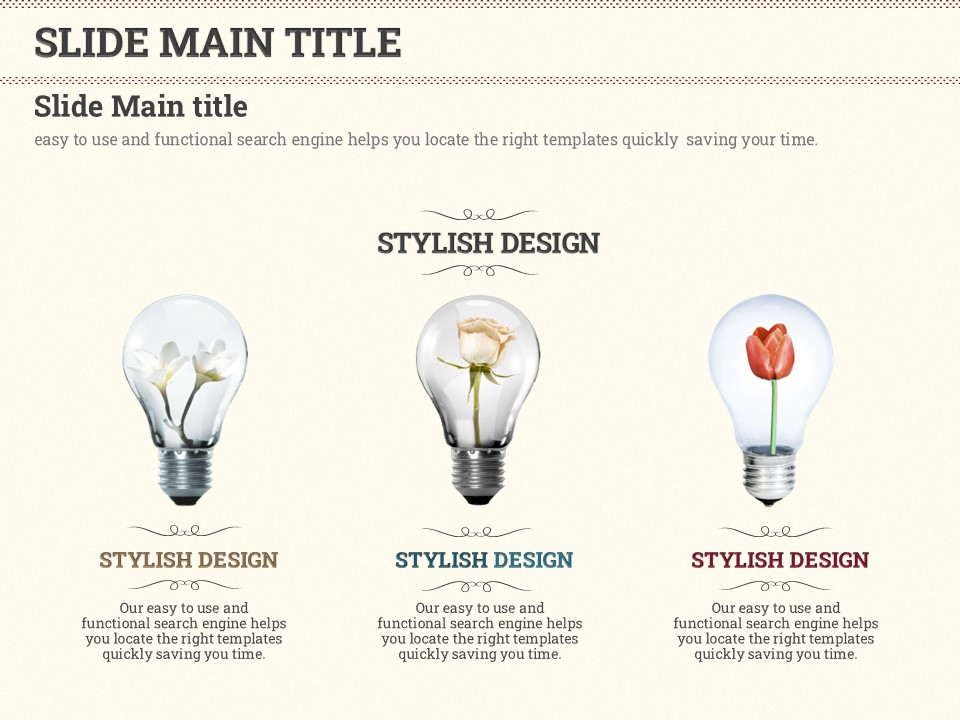 SLIDE MAIN TITLE

Slide Main title

easy to use and functional search engine helps you locate the right templates quickly saving your time.

STYLISH DESIGN

STYLISH DESIGN

Our easy to use and functional search engine helps you locate the right templates quickly saving you time.

STYLISH DESIGN

Our easy to use and functional search engine helps you locate the right templates quickly saving you time.

STYLISH DESIGN

Our easy to use and functional search engine helps you locate the right templates quickly saving you time.